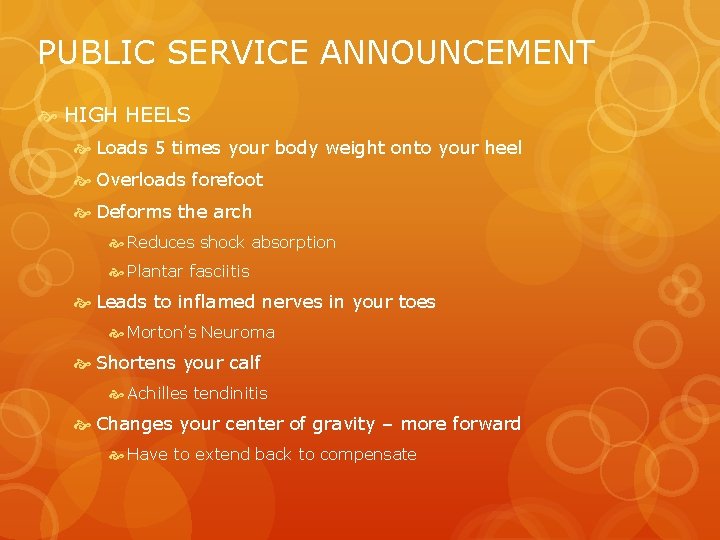 PUBLIC SERVICE ANNOUNCEMENT

HIGH HEELS

Loads 5 times your body weight onto your heel

Overloads forefoot

Deforms the arch

Reduces shock absorption

Plantar fasciitis

Leads to inflamed nerves in your toes

Morton's Neuroma

Shortens your calf

Achilles tendinitis

Changes your center of gravity – more forward

Have to extend back to compensate